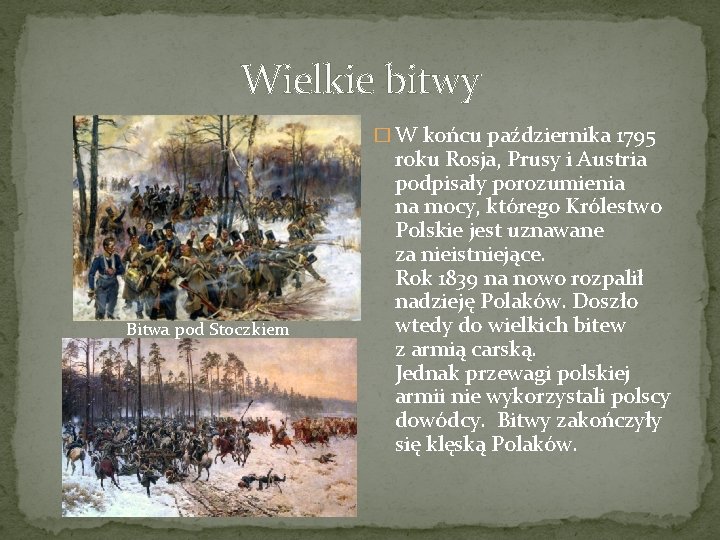 Wielkie bitwy

Bitwa pod Stoczkiem

W końcu października 1795 roku Rosja, Prusy i Austria podpisały porozumienia na mocy, którego Królestwo Polskie jest uznawane za nieistniejące.
Rok 1839 na nowo rozpalił nadzieję Polaków. Doszło wtedy do wielkich bitew z armią carską.
Jednak przewagi polskiej armii nie wykorzystali polscy dowódcy. Bitwy zakończyły się klęską Polaków.